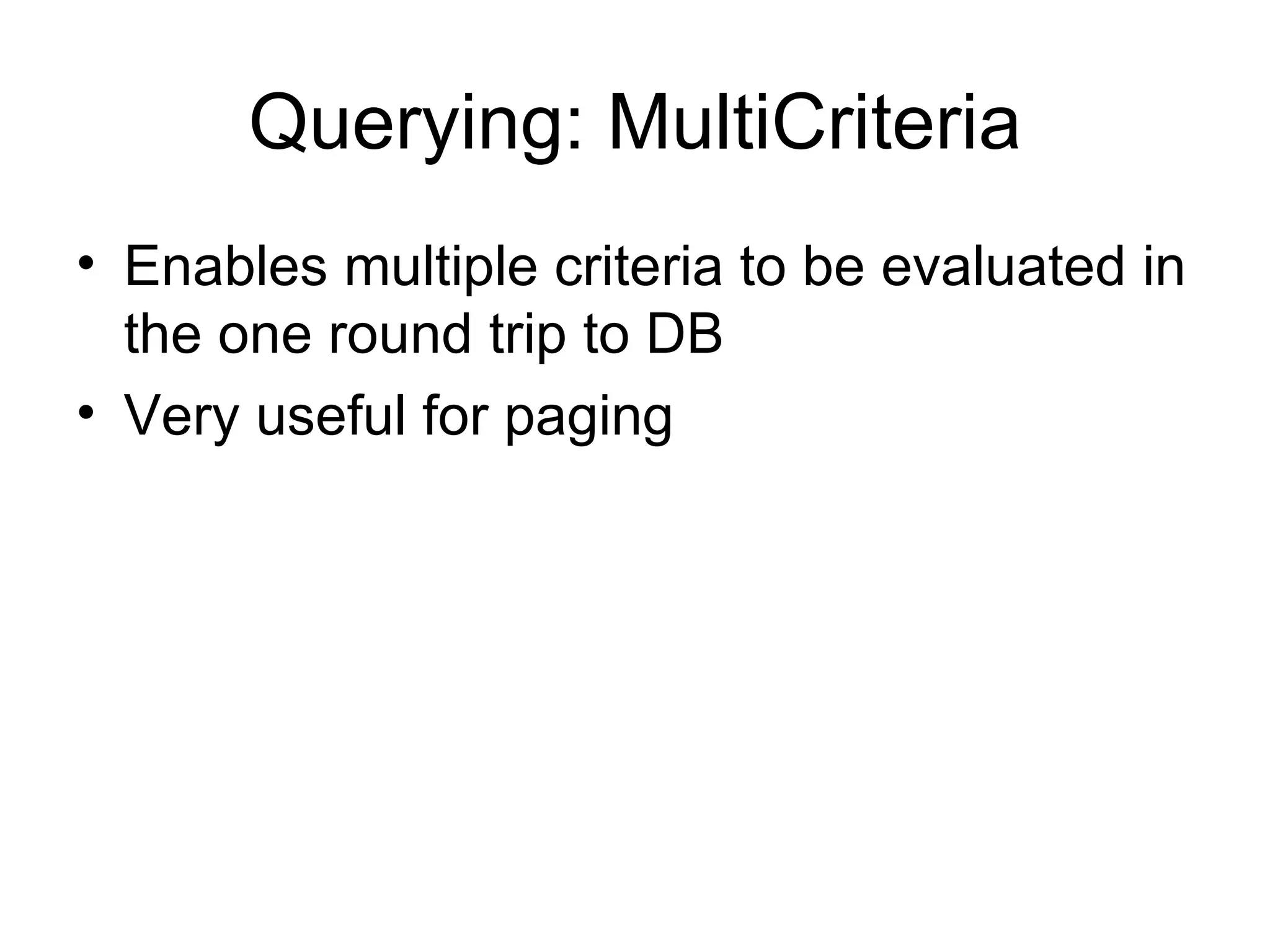 Querying: MultiCriteria

• Enables multiple criteria to be evaluated in the one round trip to DB
• Very useful for paging